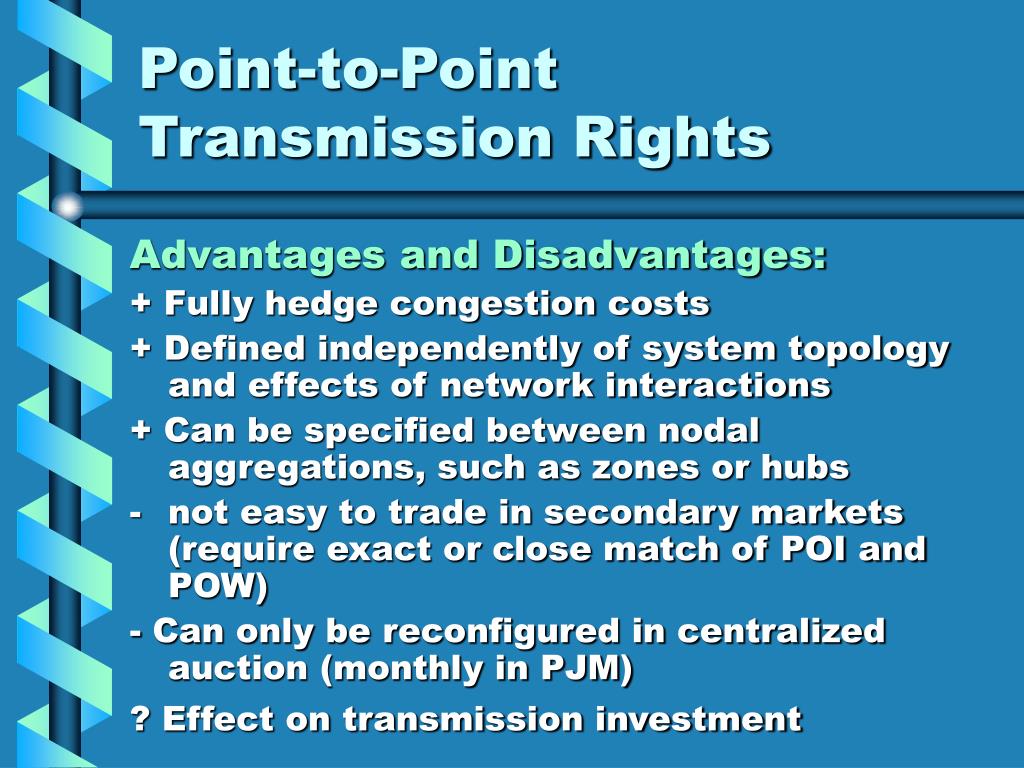 Point-to-Point Transmission Rights

Advantages and Disadvantages:

+ Fully hedge congestion costs

+ Defined independently of system topology and effects of network interactions

+ Can be specified between nodal aggregations, such as zones or hubs

- not easy to trade in secondary markets (require exact or close match of POI and POW)

- Can only be reconfigured in centralized auction (monthly in PJM)

? Effect on transmission investment